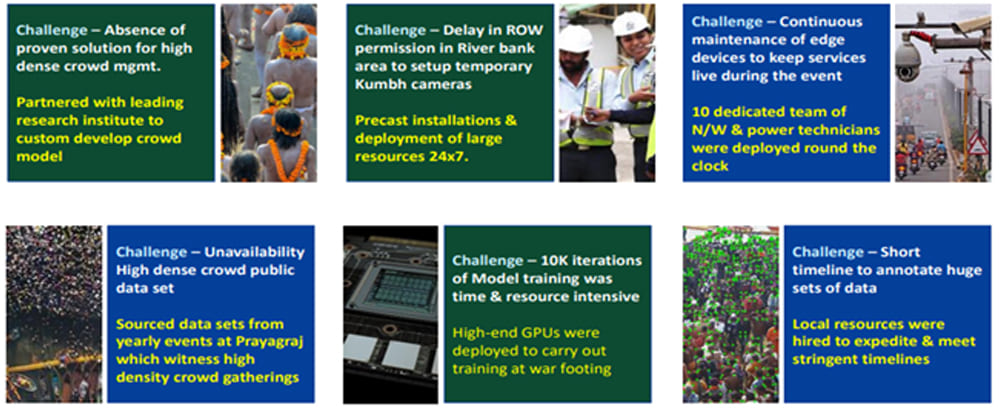 Challenge – Absence of proven solution for high dense crowd mgmt.

Partnered with leading research institute to custom develop crowd model

Challenge – Delay in ROW permission in River bank area to setup temporary Kumbh cameras

Precast installations & deployment of large resources 24x7.

Challenge – Continuous maintenance of edge devices to keep services live during the event

10 dedicated team of N/W & power technicians were deployed round the clock

Challenge – Unavailability High dense crowd public data set

Sourced data sets from yearly events at Prayagraj which witness high density crowd gatherings

Challenge – 10K iterations of Model training was time & resource intensive

High-end GPUs were deployed to carry out training at war footing

Challenge – Short timeline to annotate huge sets of data

Local resources were hired to expedite & meet stringent timelines